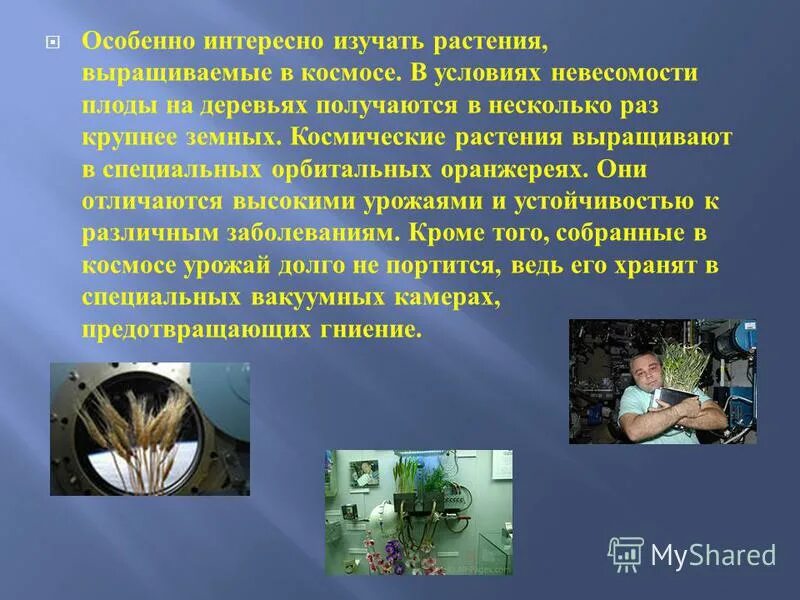 Особенно интересно изучать растения, выращиваемые в космосе. В условиях невесомости плоды на деревьях получаются в несколько раз крупнее земных. Космические растения выращивают в специальных орбитальных оранжереях. Они отличаются высокими урожаями и устойчивостью к различным заболеваниям. Кроме того, собранные в космосе урожай долго не портится, ведь его хранят в специальных вакуумных камерах, предотвращающих гниение.

MyShared